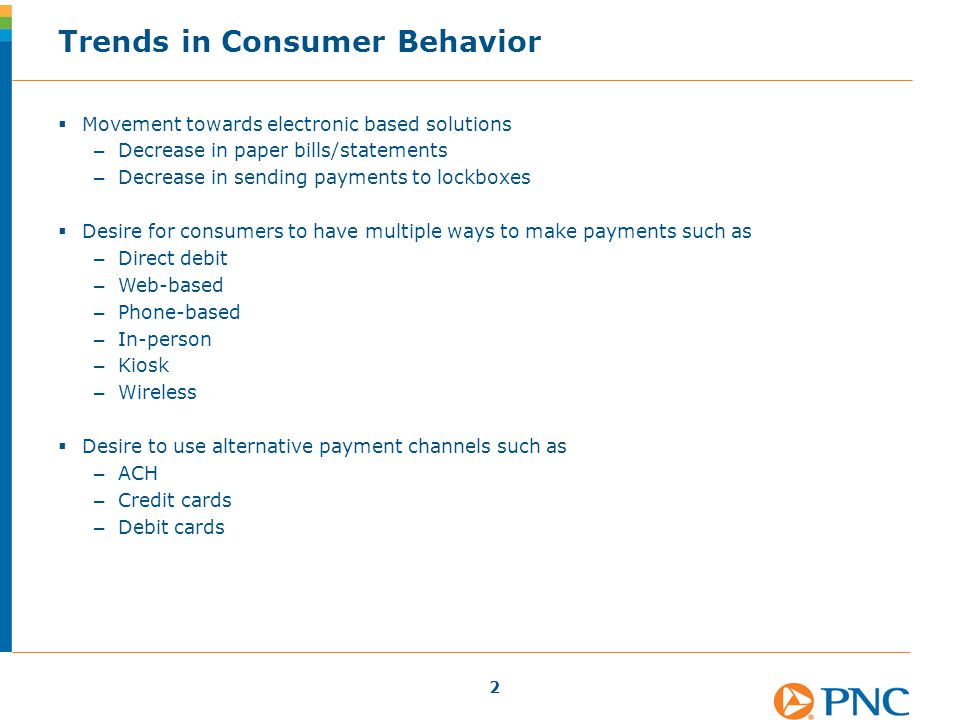 Trends in Consumer Behavior

▪ Movement towards electronic based solutions
– Decrease in paper bills/statements
– Decrease in sending payments to lockboxes

▪ Desire for consumers to have multiple ways to make payments such as
– Direct debit
– Web-based
– Phone-based
– In-person
– Kiosk
– Wireless

▪ Desire to use alternative payment channels such as
– ACH
– Credit cards
– Debit cards

2

PNC